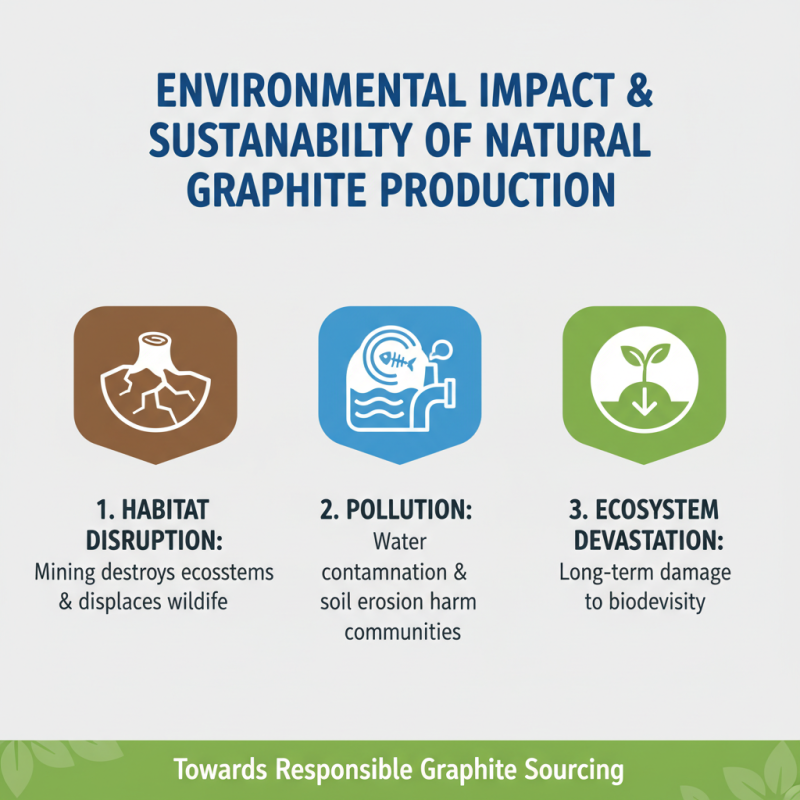 ENVIRONMENTAL IMPACT & SUSTANABILTY OF NATURAL GRAPHITE PRODUCTION

1. HABITAT DISRUPTION:
Mining destroys ecosstems & displaces wildife

2. POLLUTION:
Water contamnation & soil erosion harm communities

3. ECOSYSTEM DEVASTATION:
Long-term damage to biodevisity

Towards Responsible Graphite Sourcing